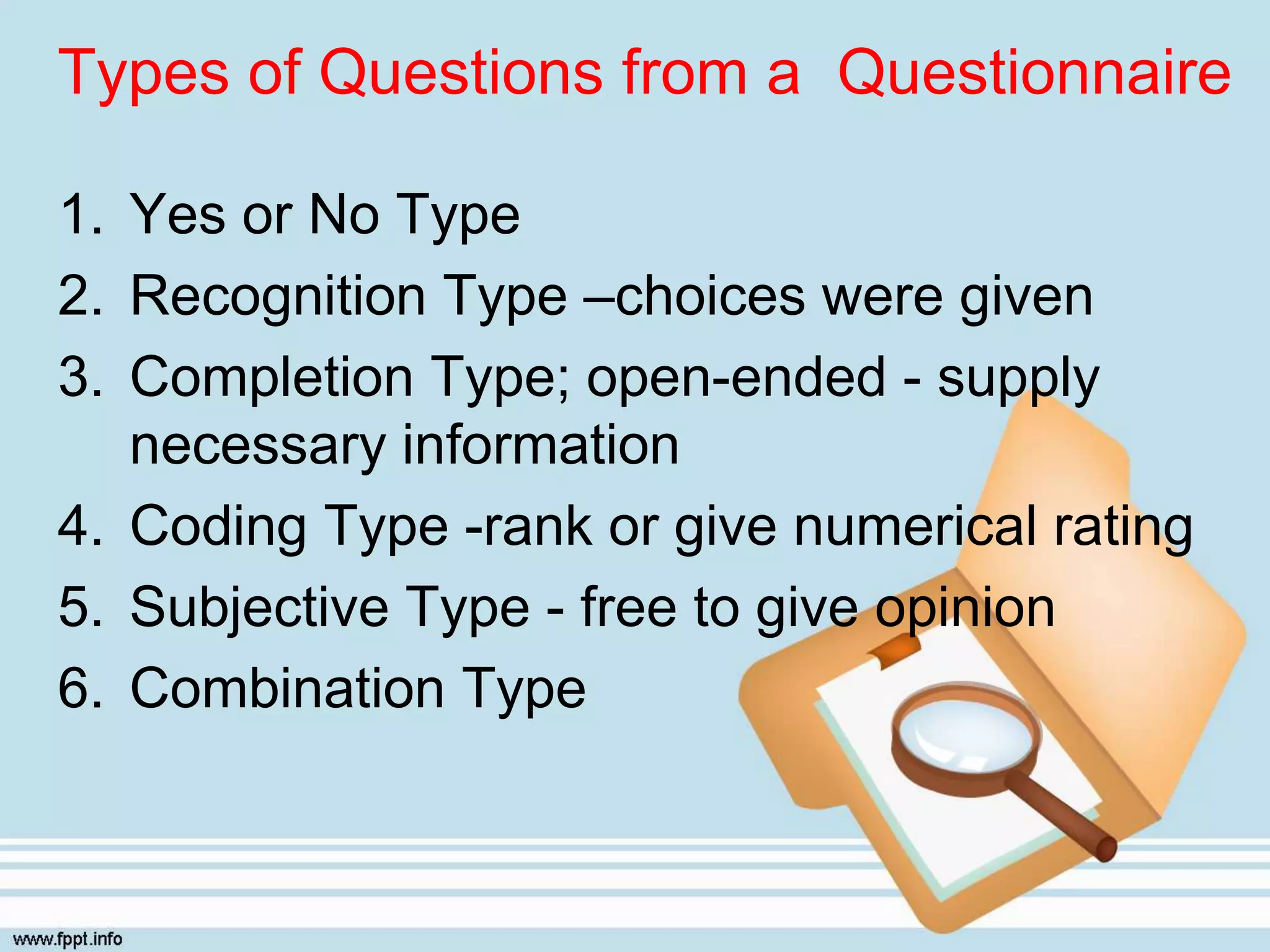 Types of Questions from a Questionnaire

1. Yes or No Type
2. Recognition Type –choices were given
3. Completion Type; open-ended - supply necessary information
4. Coding Type -rank or give numerical rating
5. Subjective Type - free to give opinion
6. Combination Type

www.fppt.info